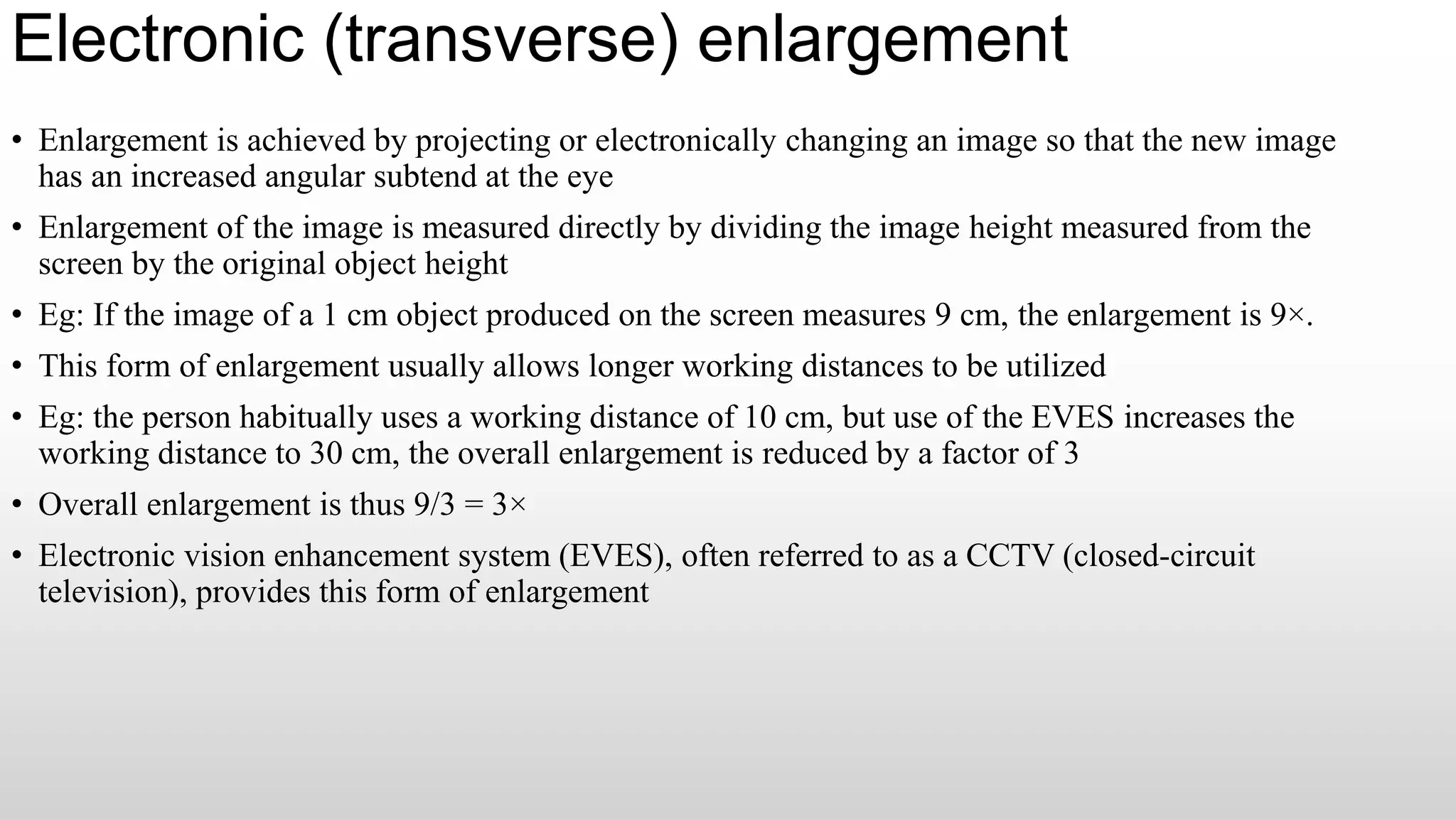 Electronic (transverse) enlargement

• Enlargement is achieved by projecting or electronically changing an image so that the new image has an increased angular subtend at the eye

• Enlargement of the image is measured directly by dividing the image height measured from the screen by the original object height

• Eg: If the image of a 1 cm object produced on the screen measures 9 cm, the enlargement is 9×.

• This form of enlargement usually allows longer working distances to be utilized

• Eg: the person habitually uses a working distance of 10 cm, but use of the EVES increases the working distance to 30 cm, the overall enlargement is reduced by a factor of 3

• Overall enlargement is thus 9/3 = 3×

• Electronic vision enhancement system (EVES), often referred to as a CCTV (closed-circuit television), provides this form of enlargement